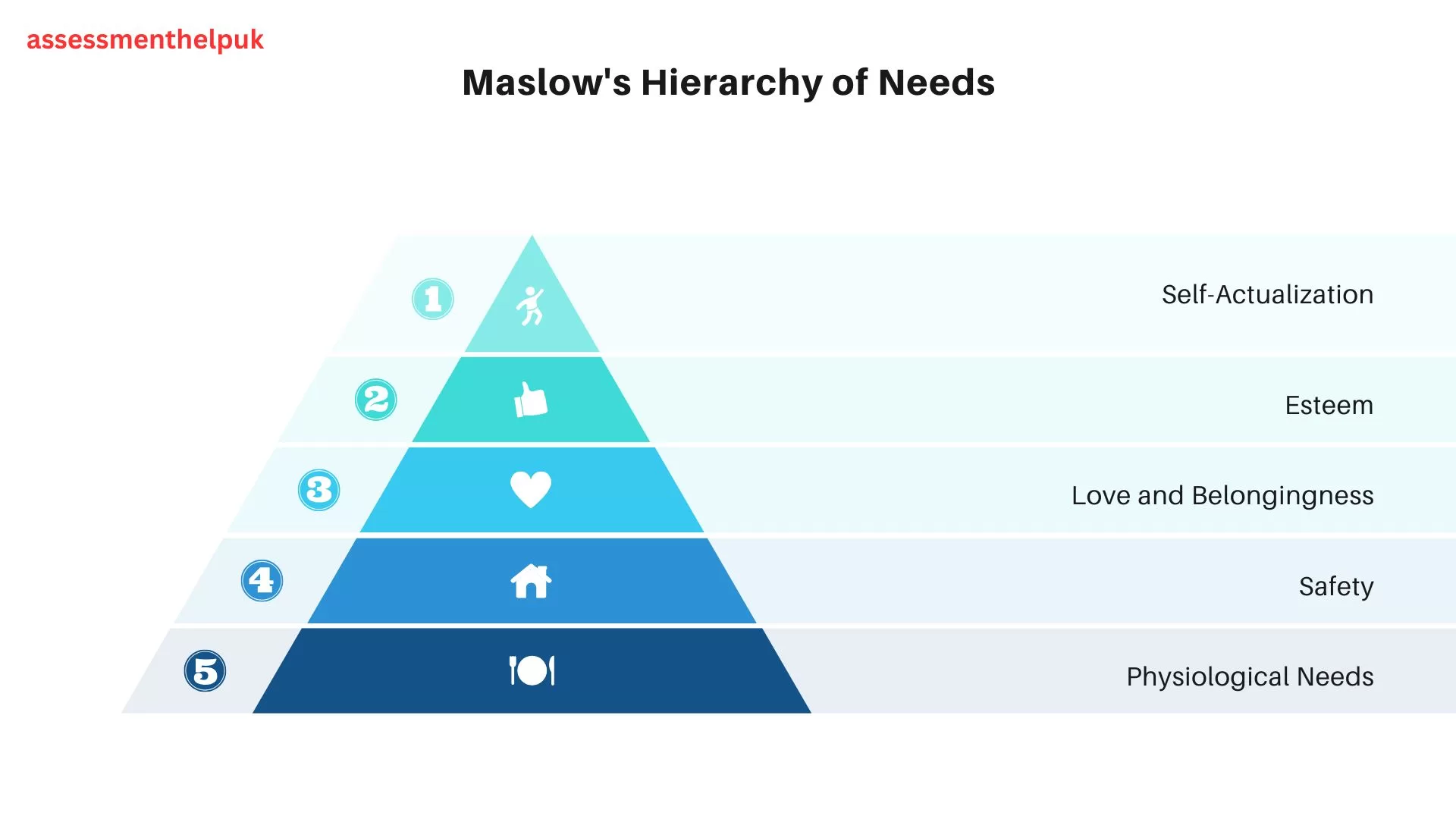 assessmenthelpuk

Maslow's Hierarchy of Needs

1

Self-Actualization

2

Esteem

3

Love and Belongingness

4

Safety

5

Physiological Needs